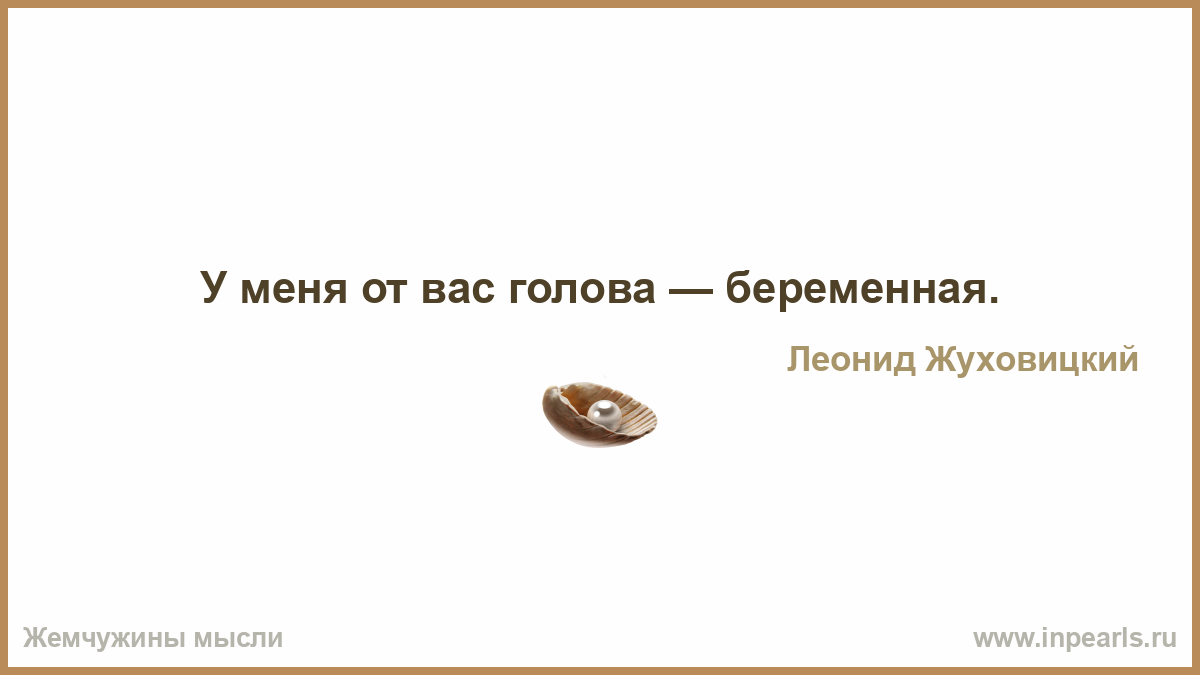 У меня от вас голова — беременная.

Леонид Жуховицкий

Жемчужины мысли

www.inpearls.ru